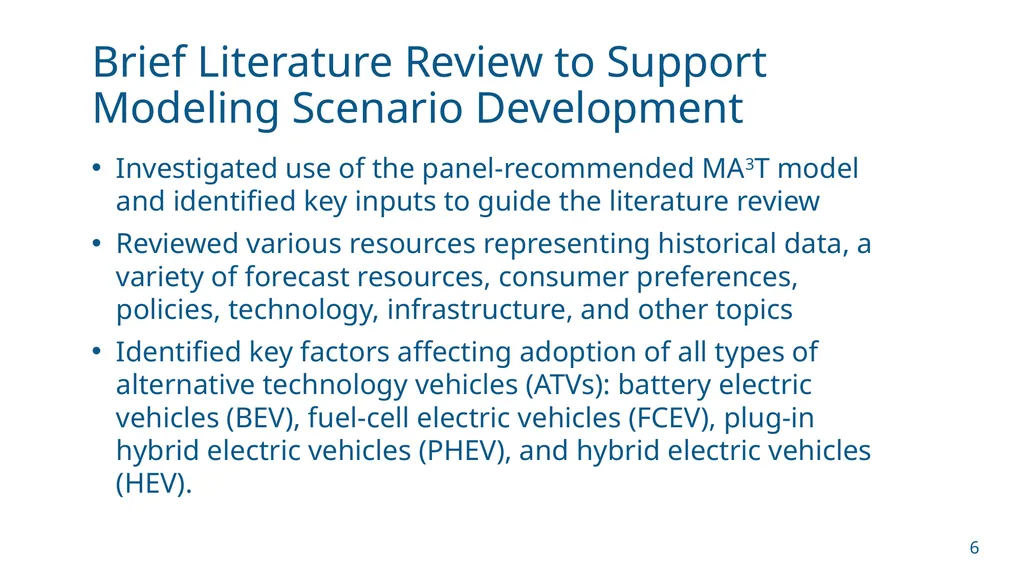 Brief Literature Review to Support Modeling Scenario Development

• Investigated use of the panel-recommended MA$^3$T model and identified key inputs to guide the literature review

• Reviewed various resources representing historical data, a variety of forecast resources, consumer preferences, policies, technology, infrastructure, and other topics

• Identified key factors affecting adoption of all types of alternative technology vehicles (ATVs): battery electric vehicles (BEV), fuel-cell electric vehicles (FCEV), plug-in hybrid electric vehicles (PHEV), and hybrid electric vehicles (HEV).

6